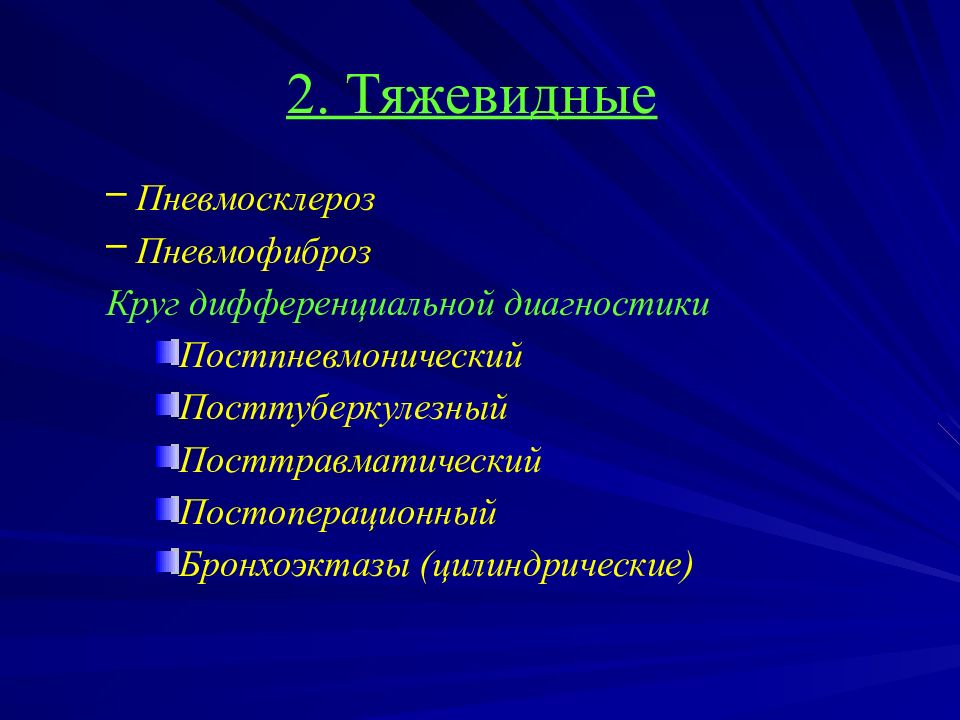 2. Тяжевидные

– Пневмосклероз
– Пневмофиброз
Круг дифференциальной диагностики
Постпневмонический
Посттуберкулезный
Посттравматический
Постоперационный
Бронхоэктазы (цилиндрические)